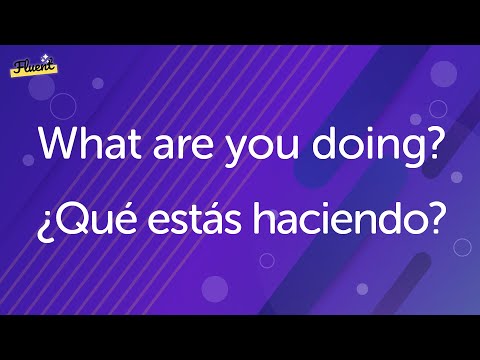 Fluent

What are you doing?
¿Qué estás haciendo?